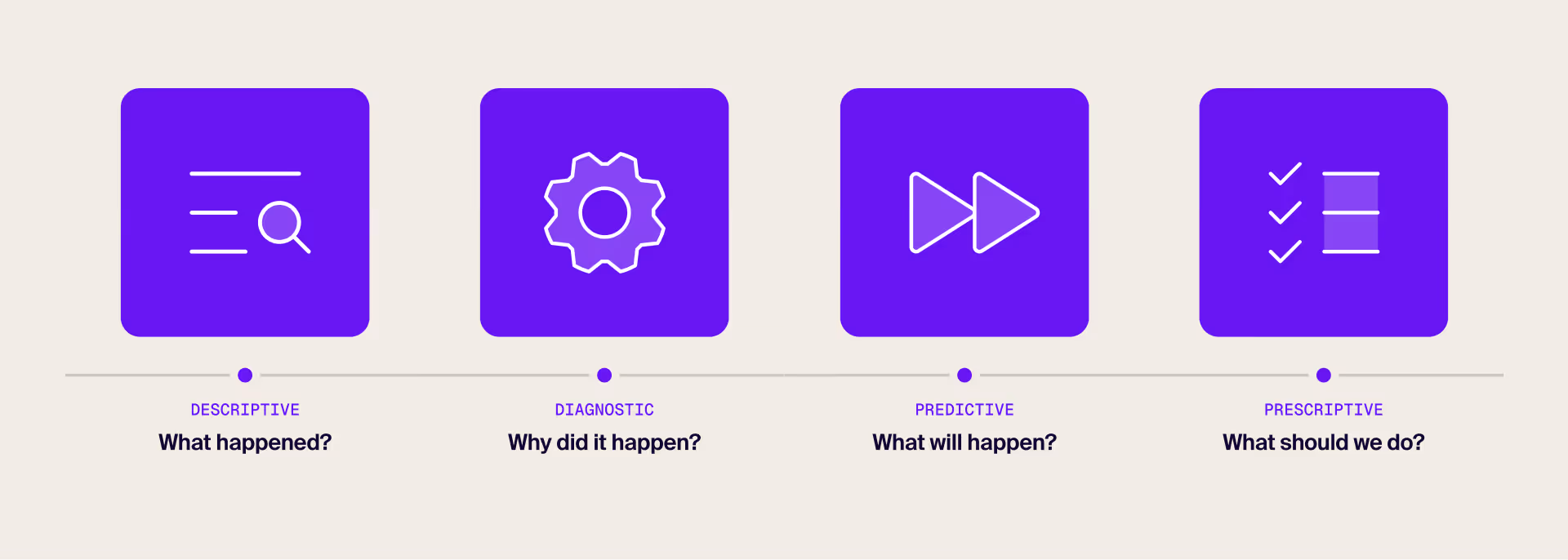 DESCRIPTIVE
What happened?

DIAGNOSTIC
Why did it happen?

PREDICTIVE
What will happen?

PRESCRIPTIVE
What should we do?